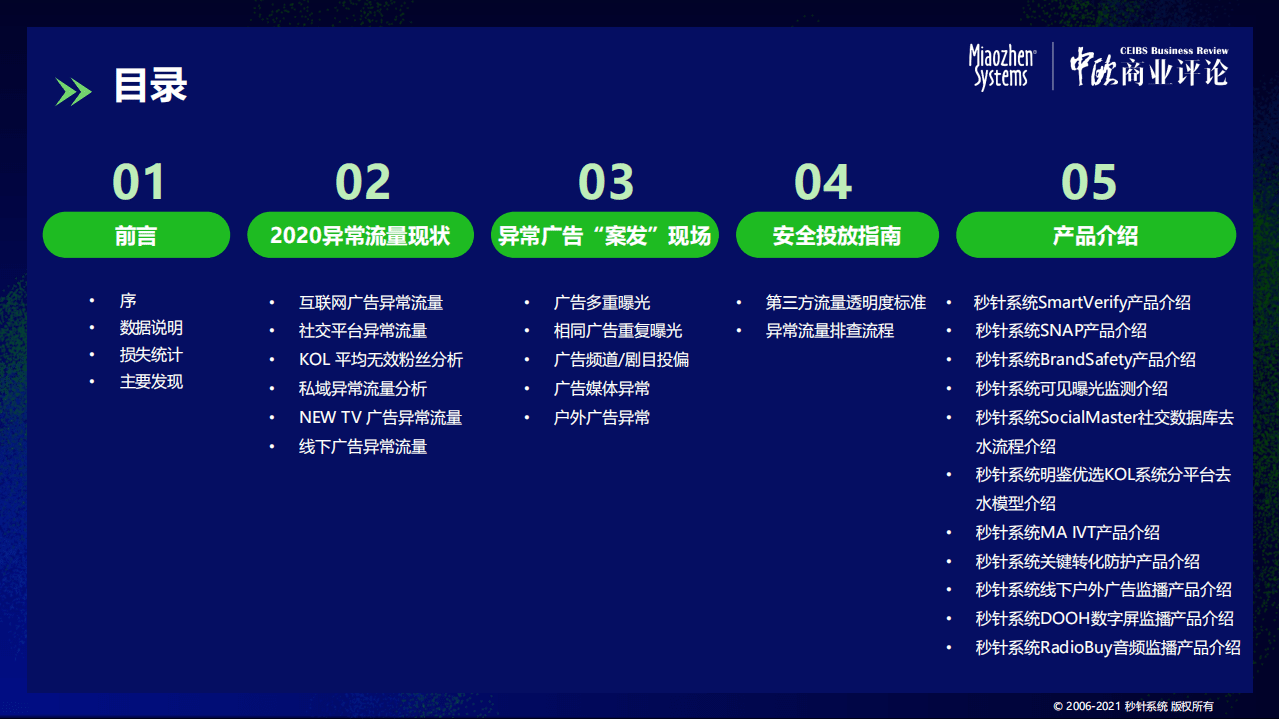 目录

Miaozhen Systems
CEIBS Business Review
中欧商业评论

01
前言
• 序
• 数据说明
• 损失统计
• 主要发现

02
2020异常流量现状
• 互联网广告异常流量
• 社交平台异常流量
• KOL 平均无效粉丝分析
• 私域异常流量分析
• NEW TV 广告异常流量
• 线下广告异常流量

03
异常广告“案发”现场
• 广告多重曝光
• 相同广告重复曝光
• 广告频道/剧目投偏
• 广告媒体异常
• 户外广告异常

04
安全投放指南
• 第三方流量透明度标准
• 异常流量排查流程

05
产品介绍
• 秒针系统SmartVerify产品介绍
• 秒针系统SNAP产品介绍
• 秒针系统BrandSafety产品介绍
• 秒针系统可见曝光监测介绍
• 秒针系统SocialMaster社交数据库去水流程介绍
• 秒针系统明鉴优选KOL系统分平台去水模型介绍
• 秒针系统MA IVT产品介绍
• 秒针系统关键转化防护产品介绍
• 秒针系统线下户外广告监播产品介绍
• 秒针系统DOOH数字屏监播产品介绍
• 秒针系统RadioBuy音频监播产品介绍

© 2006-2021 秒针系统 版权所有